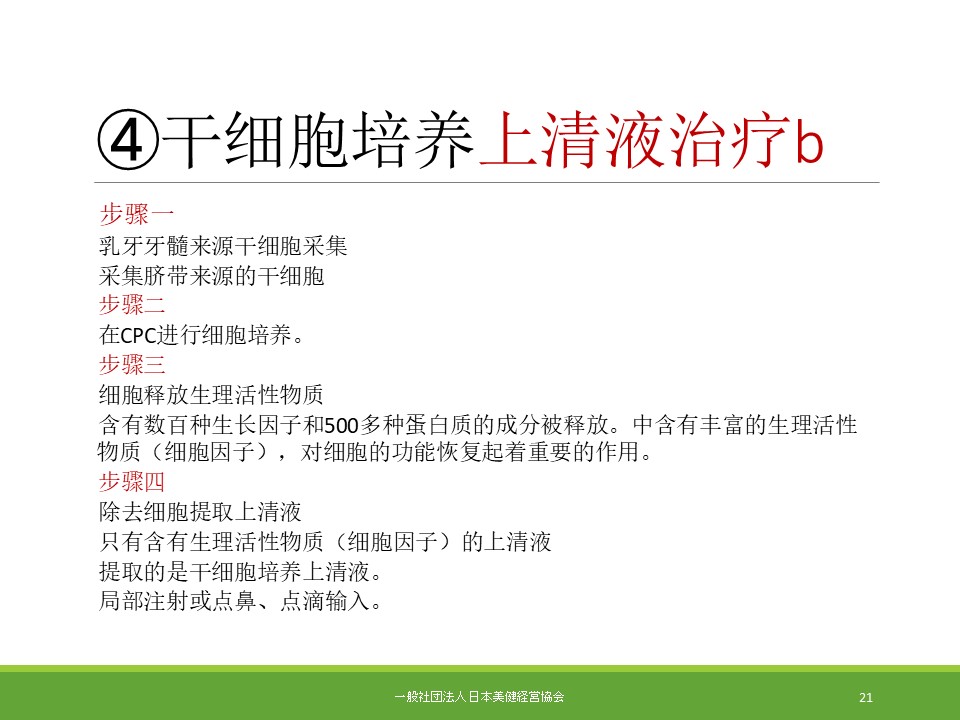 ④干细胞培养上清液治疗b

步骤一
乳牙牙髓来源干细胞采集
采集脐带来源的干细胞
步骤二
在CPC进行细胞培养。
步骤三
细胞释放生理活性物质
含有数百种生长因子和500多种蛋白质的成分被释放。中含有丰富的生理活性物质（细胞因子），对细胞的功能恢复起着重要的作用。
步骤四
除去细胞提取上清液
只有含有生理活性物质（细胞因子）的上清液
提取的是干细胞培养上清液。
局部注射或点鼻、点滴输入。

一般社団法人 日本美健経営協会

21